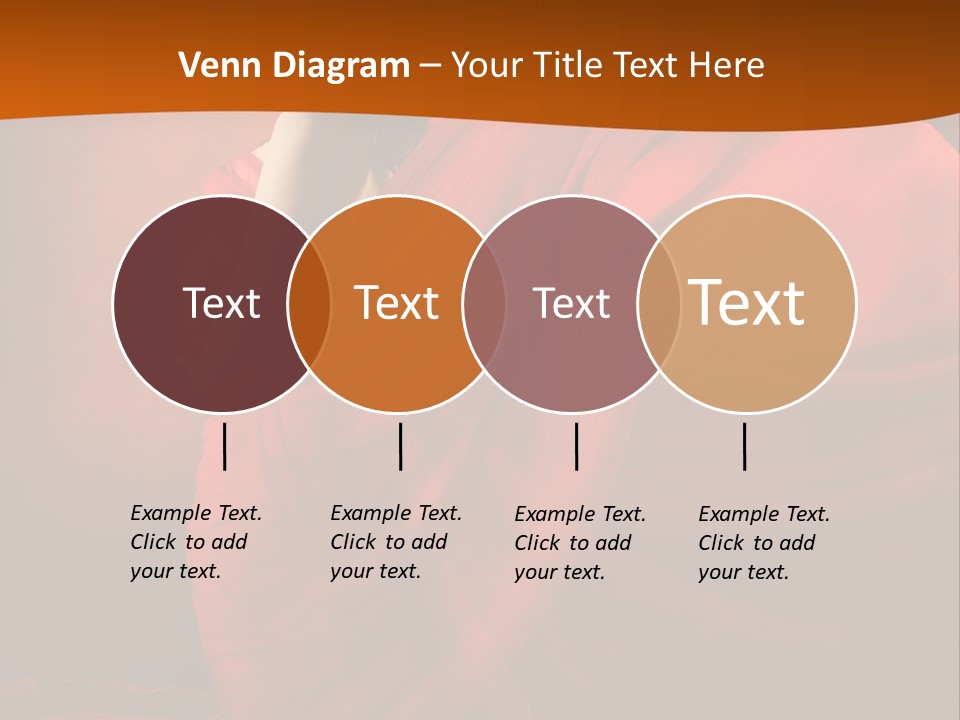 Venn Diagram – Your Title Text Here

Text

Text

Text

Text

Example Text. Click to add your text.

Example Text. Click to add your text.

Example Text. Click to add your text.

Example Text. Click to add your text.